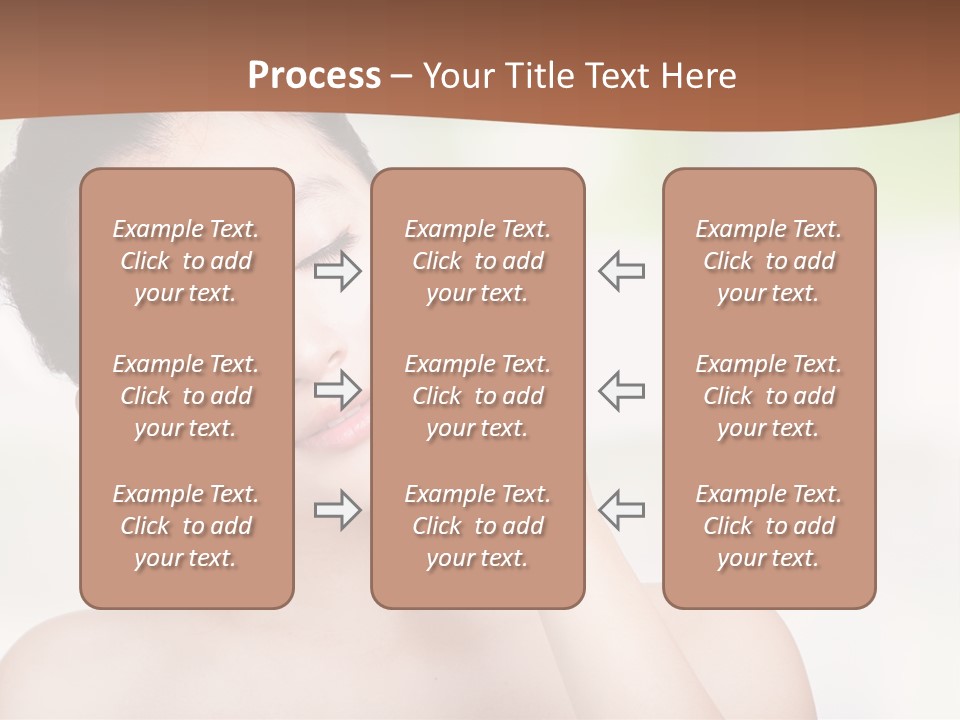 Process – Your Title Text Here

Example Text. Click to add your text.

Example Text. Click to add your text.

Example Text. Click to add your text.

Example Text. Click to add your text.

Example Text. Click to add your text.

Example Text. Click to add your text.

Example Text. Click to add your text.

Example Text. Click to add your text.

Example Text. Click to add your text.